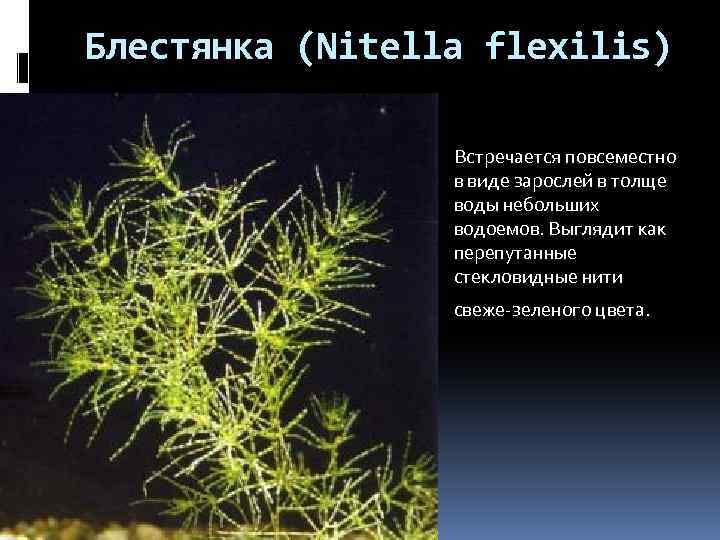 Блестянка (Nitella flexilis)

Встречается повсеместно в виде зарослей в толще воды небольших водоемов. Выглядит как перепутанные стекловидные нити

свеже-зеленого цвета.